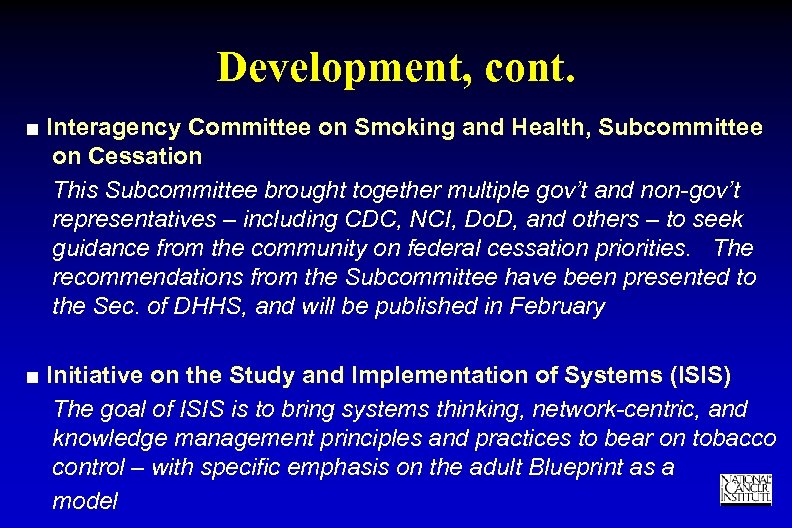 Development, cont.

■ Interagency Committee on Smoking and Health, Subcommittee on Cessation

This Subcommittee brought together multiple gov't and non-gov't representatives – including CDC, NCI, DoD, and others – to seek guidance from the community on federal cessation priorities. The recommendations from the Subcommittee have been presented to the Sec. of DHHS, and will be published in February

■ Initiative on the Study and Implementation of Systems (ISIS)

The goal of ISIS is to bring systems thinking, network-centric, and knowledge management principles and practices to bear on tobacco control – with specific emphasis on the adult Blueprint as a model

NATIONAL CANCER INSTITUTE